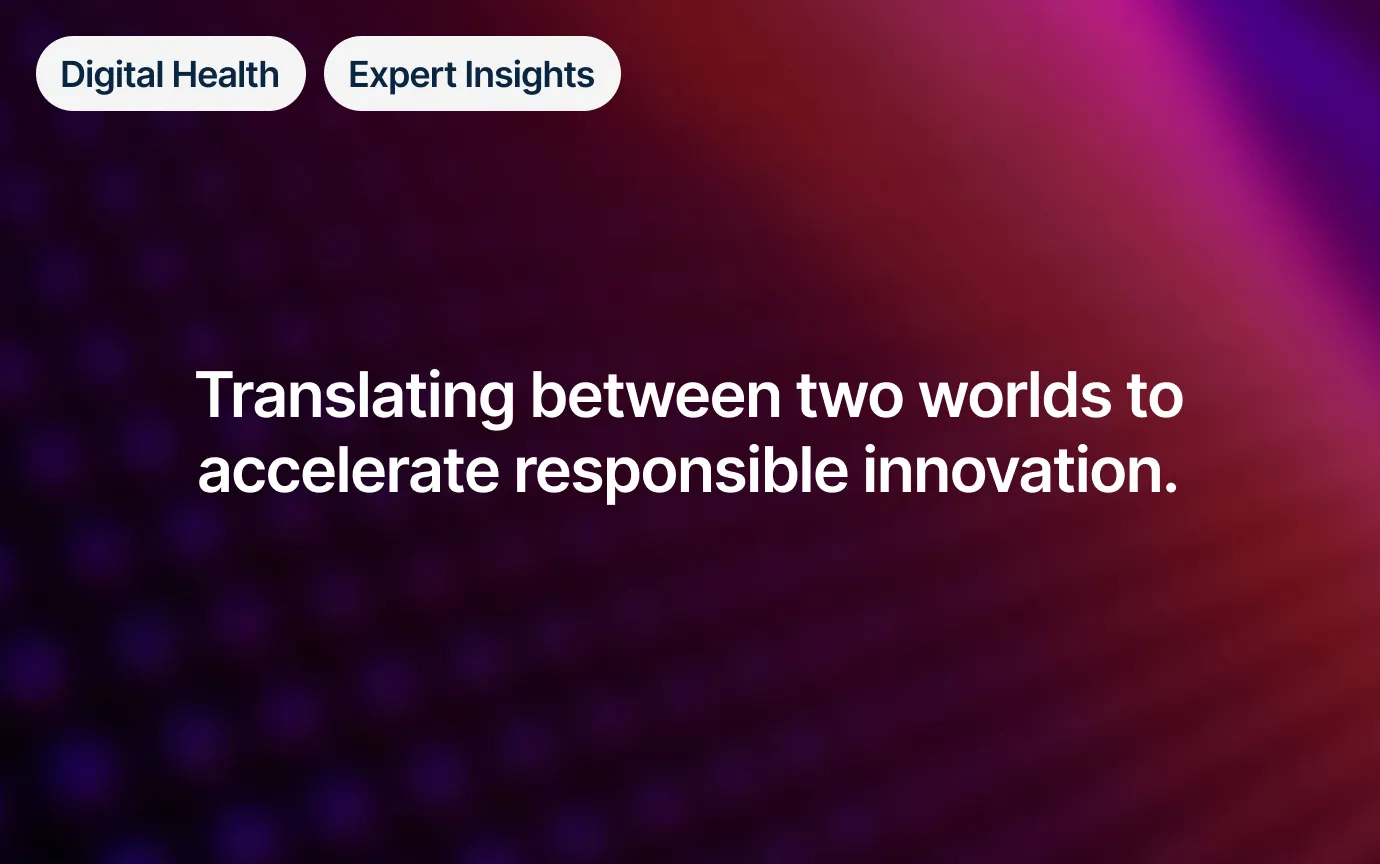 Digital Health
Expert Insights

Translating between two worlds to accelerate responsible innovation.